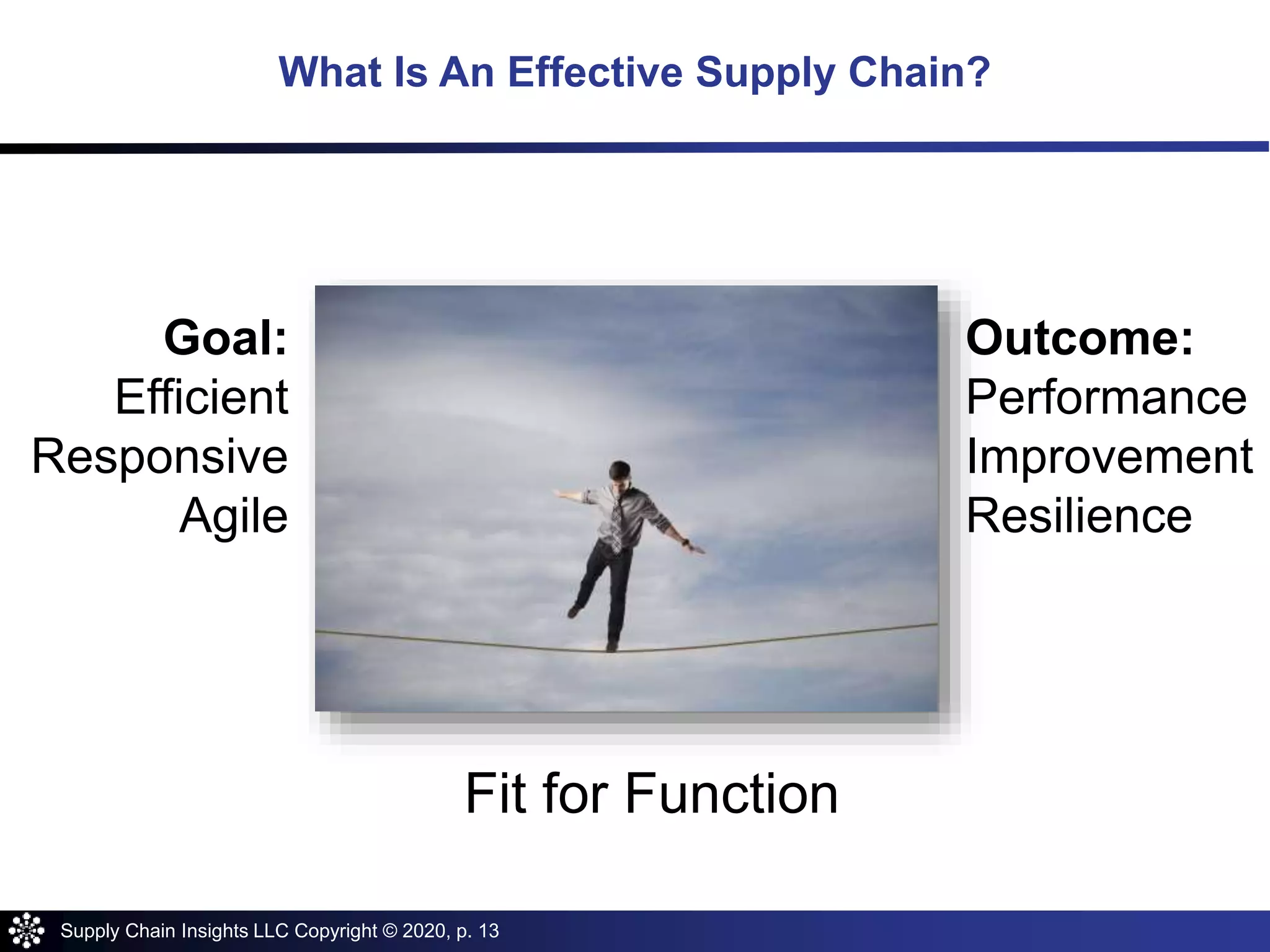 What Is An Effective Supply Chain?

Goal:
Efficient
Responsive
Agile

Outcome:
Performance
Improvement
Resilience

Fit for Function

Supply Chain Insights LLC Copyright © 2020, p. 13